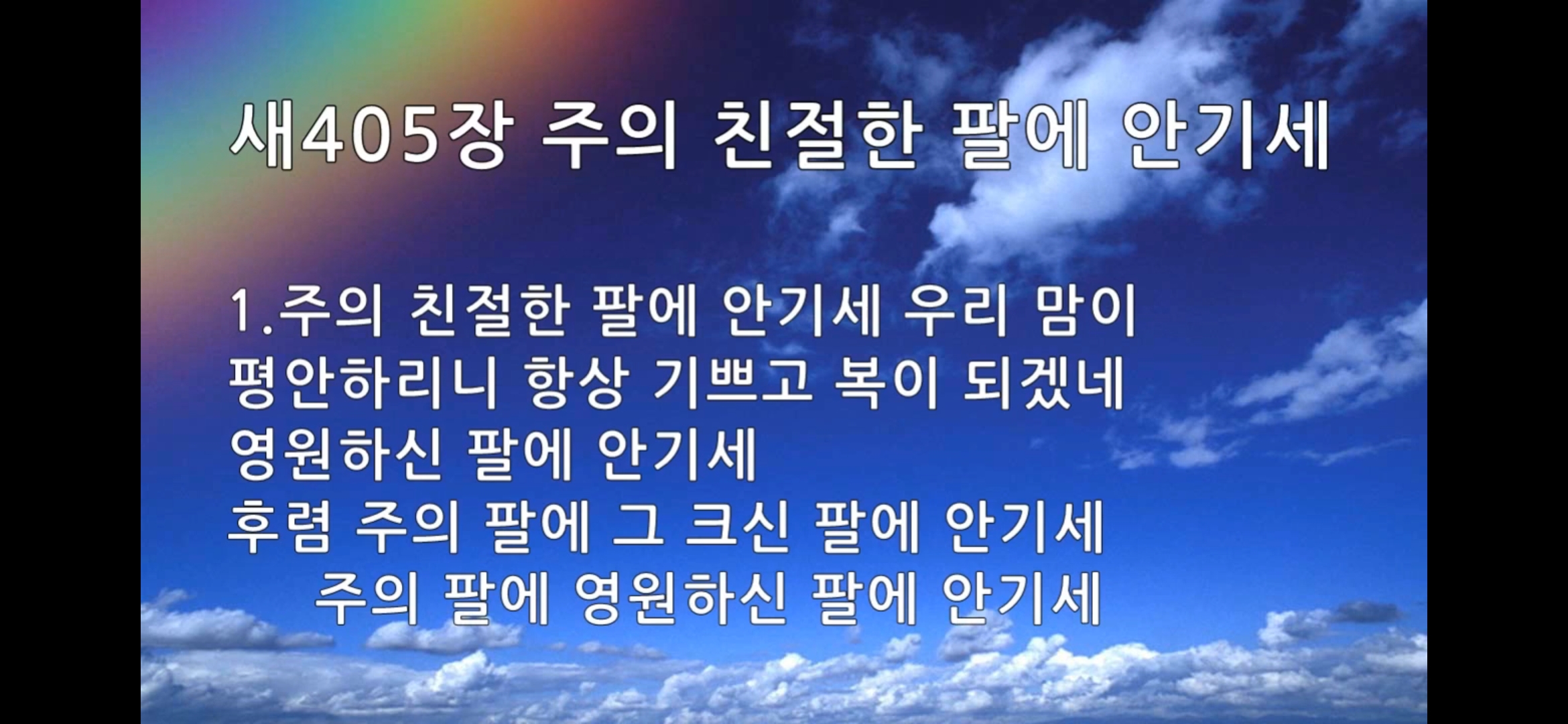 새405장 주의 친절한 팔에 안기세

1.주의 친절한 팔에 안기세 우리 맘이
평안하리니 항상 기쁘고 복이 되겠네
영원하신 팔에 안기세
후렴 주의 팔에 그 크신 팔에 안기세
주의 팔에 영원하신 팔에 안기세